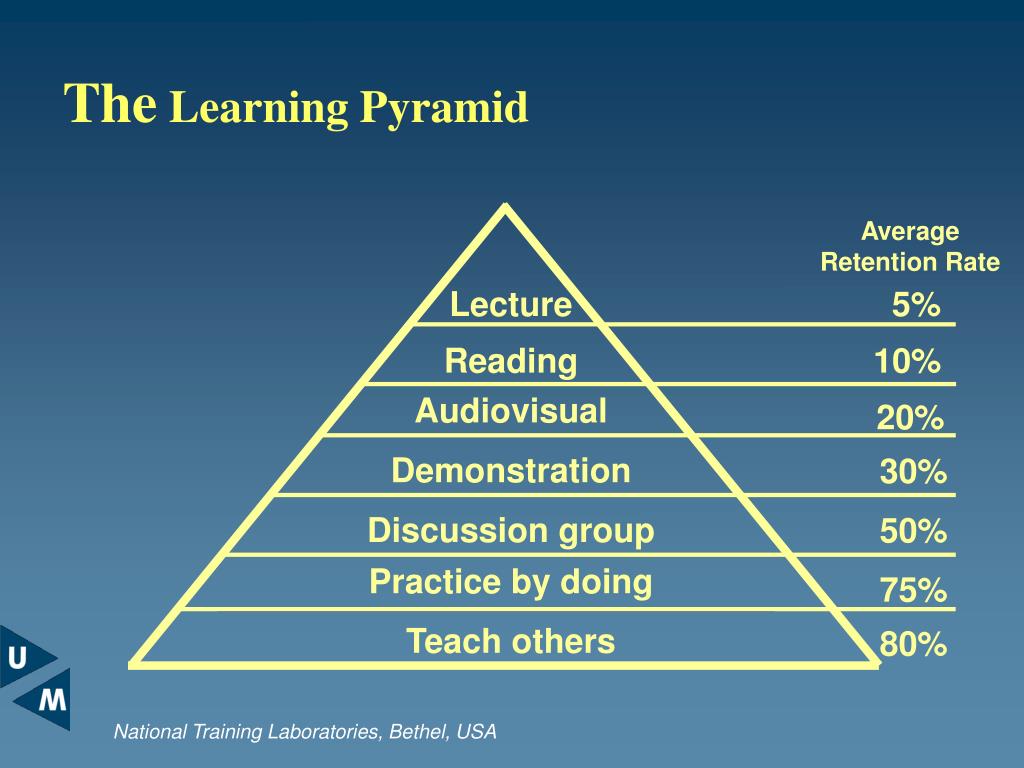 The Learning Pyramid

Average Retention Rate

Lecture 5%
Reading 10%
Audiovisual 20%
Demonstration 30%
Discussion group 50%
Practice by doing 75%
Teach others 80%

U
M

National Training Laboratories, Bethel, USA